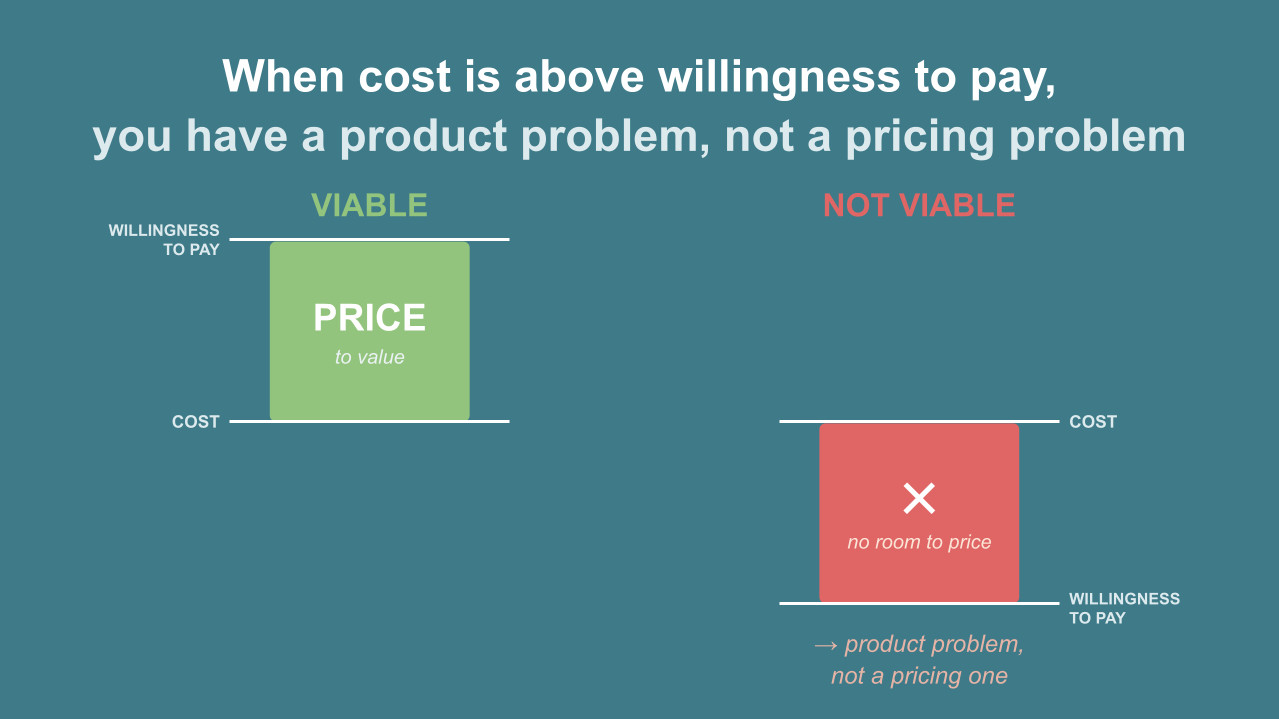 When cost is above willingness to pay,
you have a product problem, not a pricing problem

VIABLE

WILLINGNESS TO PAY

PRICE
to value

COST

NOT VIABLE

COST

✕
no room to price

WILLINGNESS TO PAY

→ product problem, not a pricing one